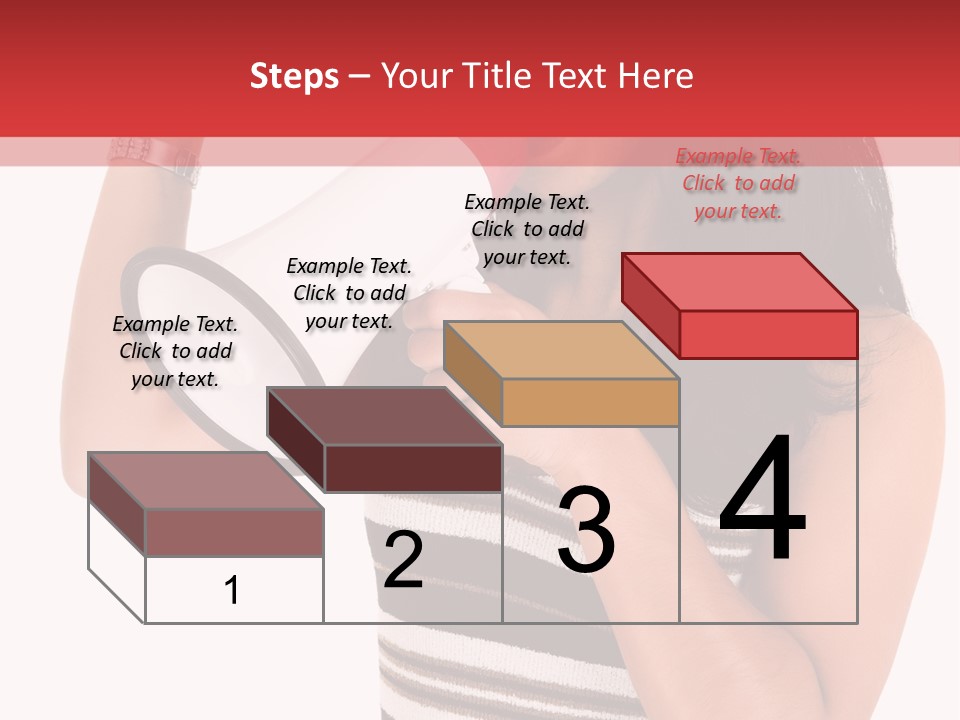 Steps – Your Title Text Here

Example Text. Click to add your text.

Example Text. Click to add your text.

Example Text. Click to add your text.

Example Text. Click to add your text.

1

2

3

4